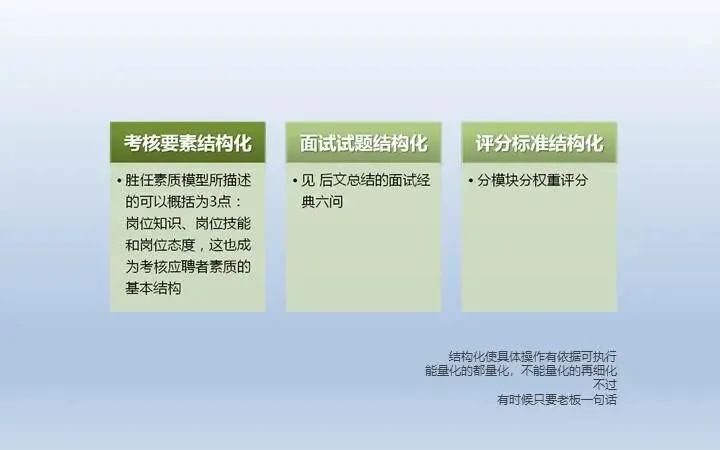 考核要素结构化

• 胜任素质模型所描述的可以概括为3点：岗位知识、岗位技能和岗位态度，这也成为考核应聘者素质的基本结构

面试试题结构化

• 见 后文总结的面试经典六问

评分标准结构化

• 分模块分权重评分

结构化使具体操作有依据可执行
能量化的都量化，不能量化的再细化
不过
有时候只要老板一句话